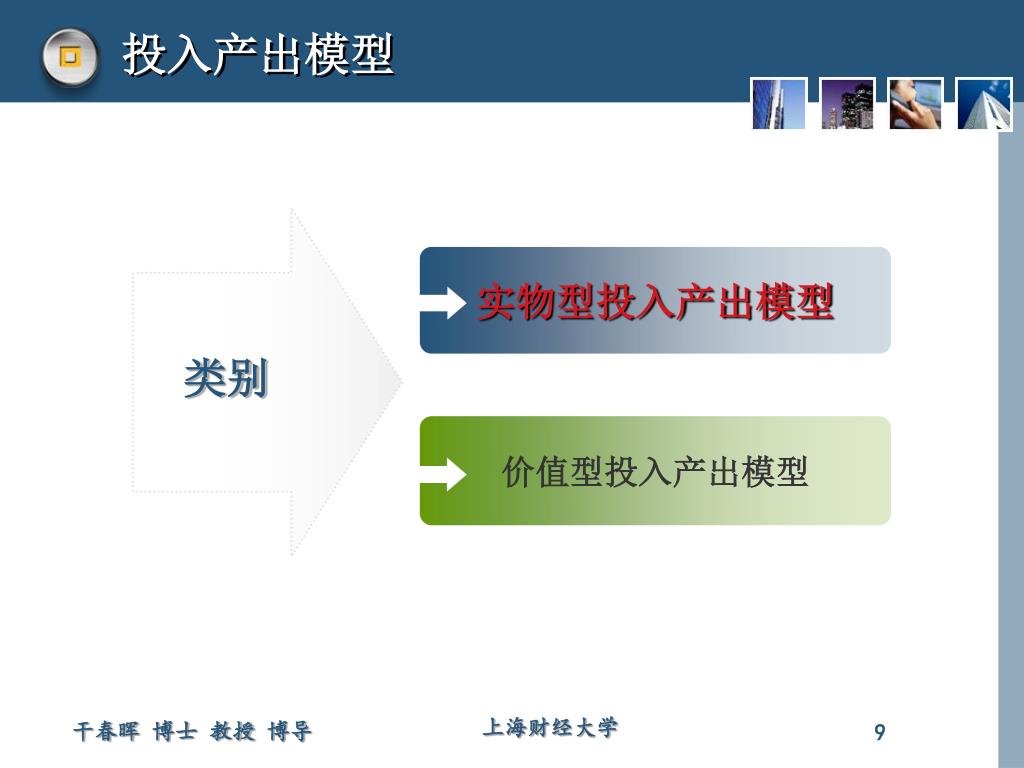 投入产出模型

类别

实物型投入产出模型

价值型投入产出模型

干春晖 博士 教授 博导

上海财经大学

9